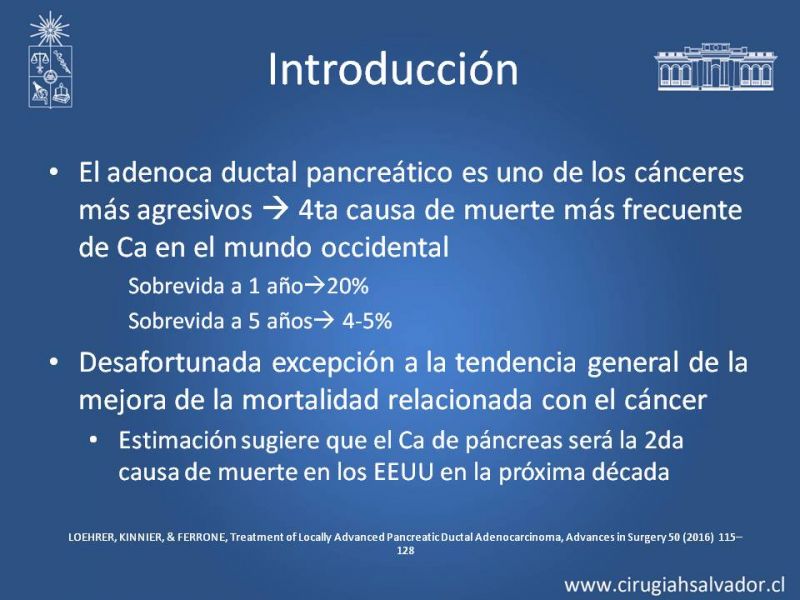 Introducción

• El adenoca ductal pancreático es uno de los cánceres más agresivos → 4ta causa de muerte más frecuente de Ca en el mundo occidental

Sobrevida a 1 año→20%

Sobrevida a 5 años→ 4-5%

• Desafortunada excepción a la tendencia general de la mejora de la mortalidad relacionada con el cáncer

• Estimación sugiere que el Ca de páncreas será la 2da causa de muerte en los EEUU en la próxima década

LOEHRER, KINNIER, & FERRONE, Treatment of Locally Advanced Pancreatic Ductal Adenocarcinoma, Advances in Surgery 50 (2016) 115–128

www.cirugiahsalvador.cl